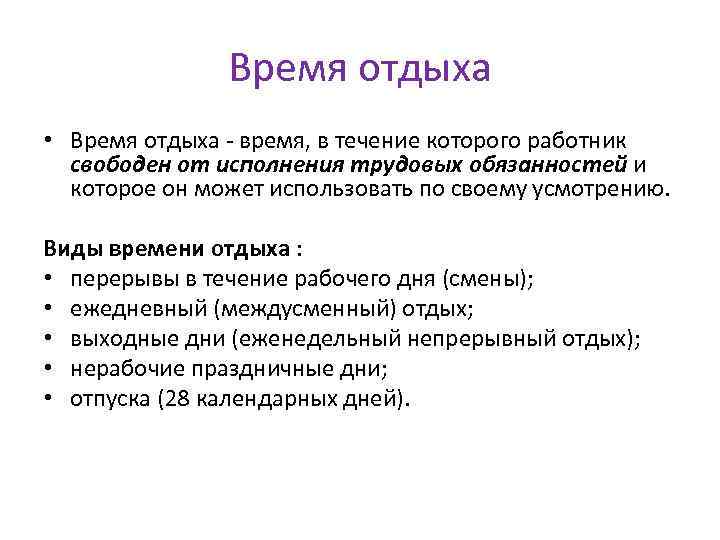 Время отдыха

• Время отдыха - время, в течение которого работник свободен от исполнения трудовых обязанностей и которое он может использовать по своему усмотрению.

Виды времени отдыха :
• перерывы в течение рабочего дня (смены);
• ежедневный (междусменный) отдых;
• выходные дни (еженедельный непрерывный отдых);
• нерабочие праздничные дни;
• отпуска (28 календарных дней).